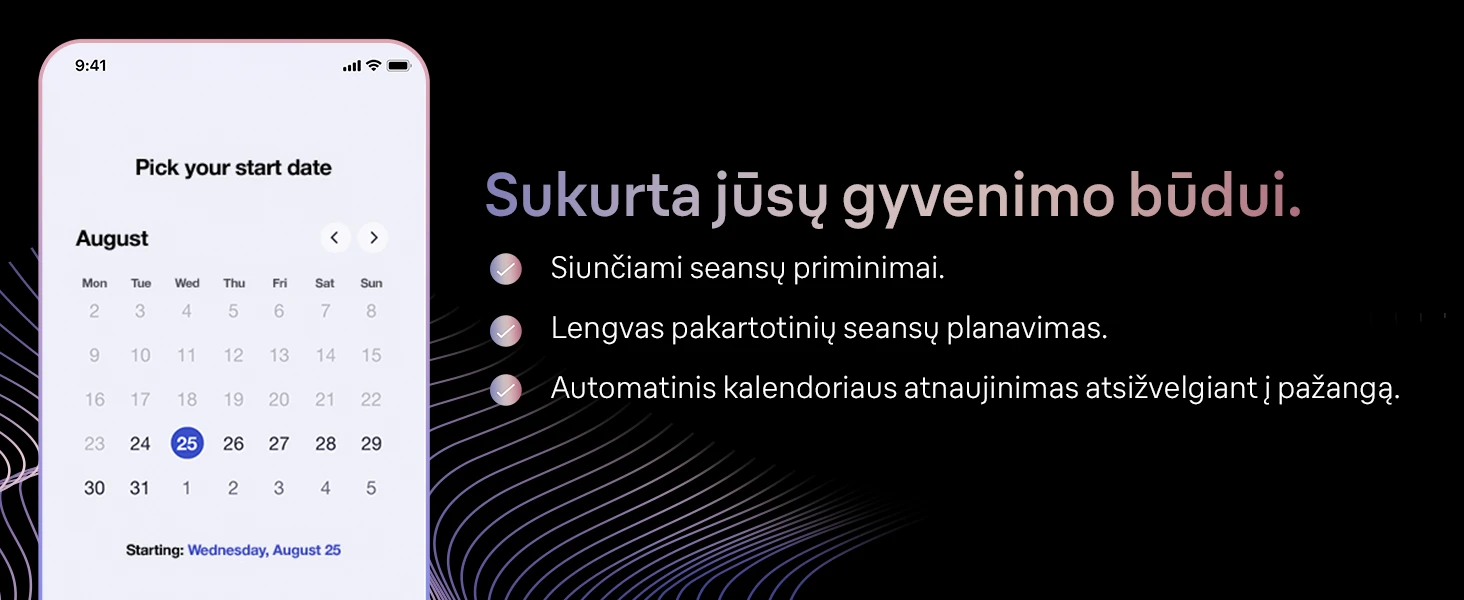 9:41

Pick your start date

August

| Mon | Tue | Wed | Thu | Fri | Sat | Sun |
|---|---|---|---|---|---|---|
| 2 | 3 | 4 | 5 | 6 | 7 | 8 |
| 9 | 10 | 11 | 12 | 13 | 14 | 15 |
| 16 | 17 | 18 | 19 | 20 | 21 | 22 |
| 23 | 24 | 25 | 26 | 27 | 28 | 29 |
| 30 | 31 | 1 | 2 | 3 | 4 | 5 |

Starting: Wednesday, August 25

Sukurta jūsų gyvenimo būdui.

Siunčiami seansų priminimai.

Lengvas pakartotinių seansų planavimas.

Automatinis kalendoriaus atnaujinimas atsižvelgiant į pažangą.